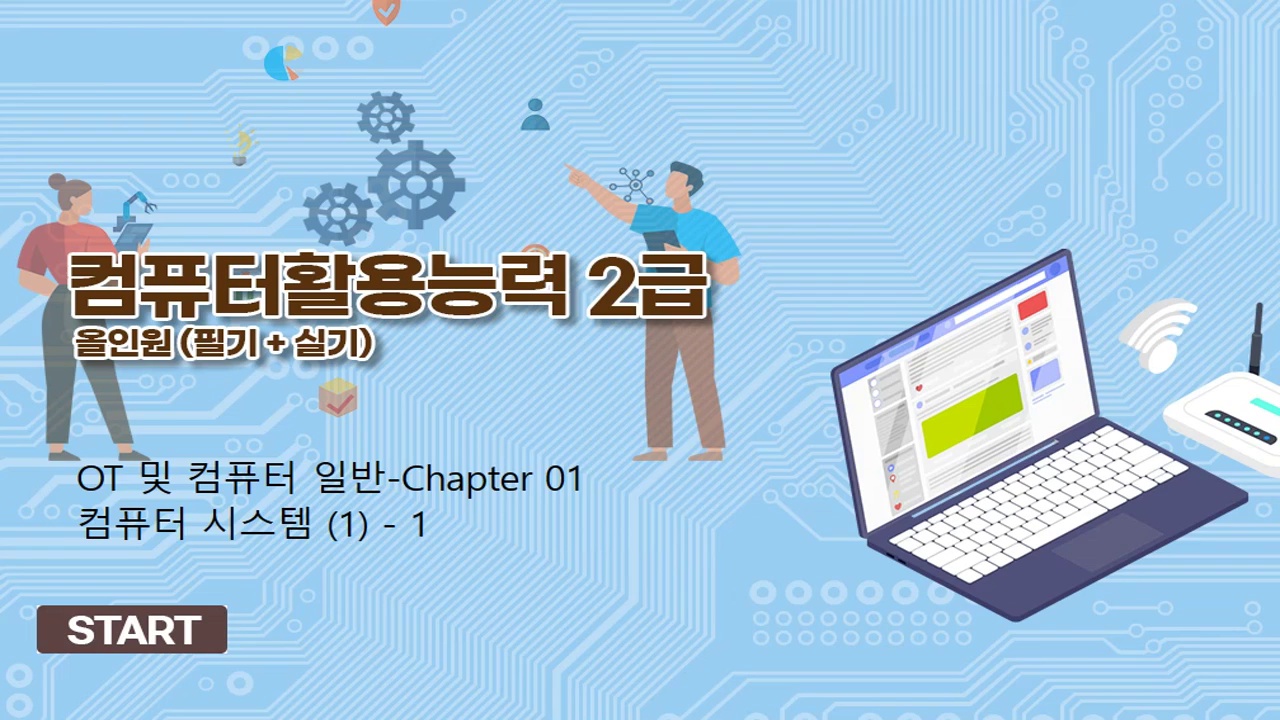 컴퓨터활용능력 2급
올인원 (필기 + 실기)

OT 및 컴퓨터 일반-Chapter 01
컴퓨터 시스템 (1) - 1

START